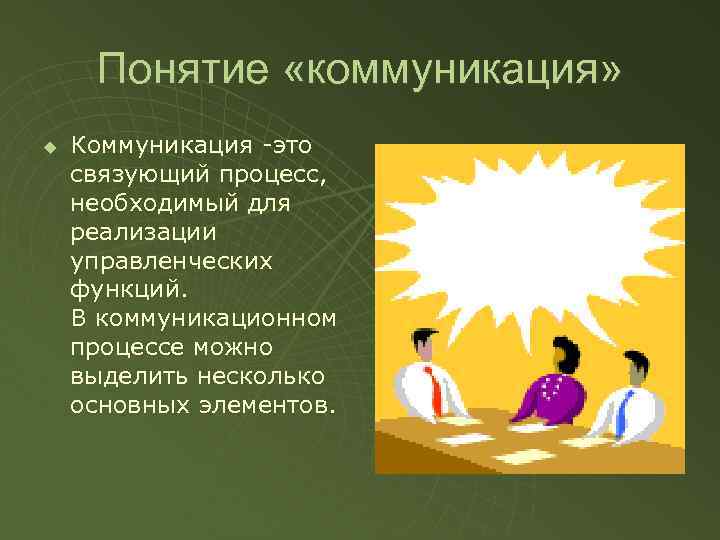 Понятие «коммуникация»

Коммуникация -это связующий процесс, необходимый для реализации управленческих функций.
В коммуникационном процессе можно выделить несколько основных элементов.